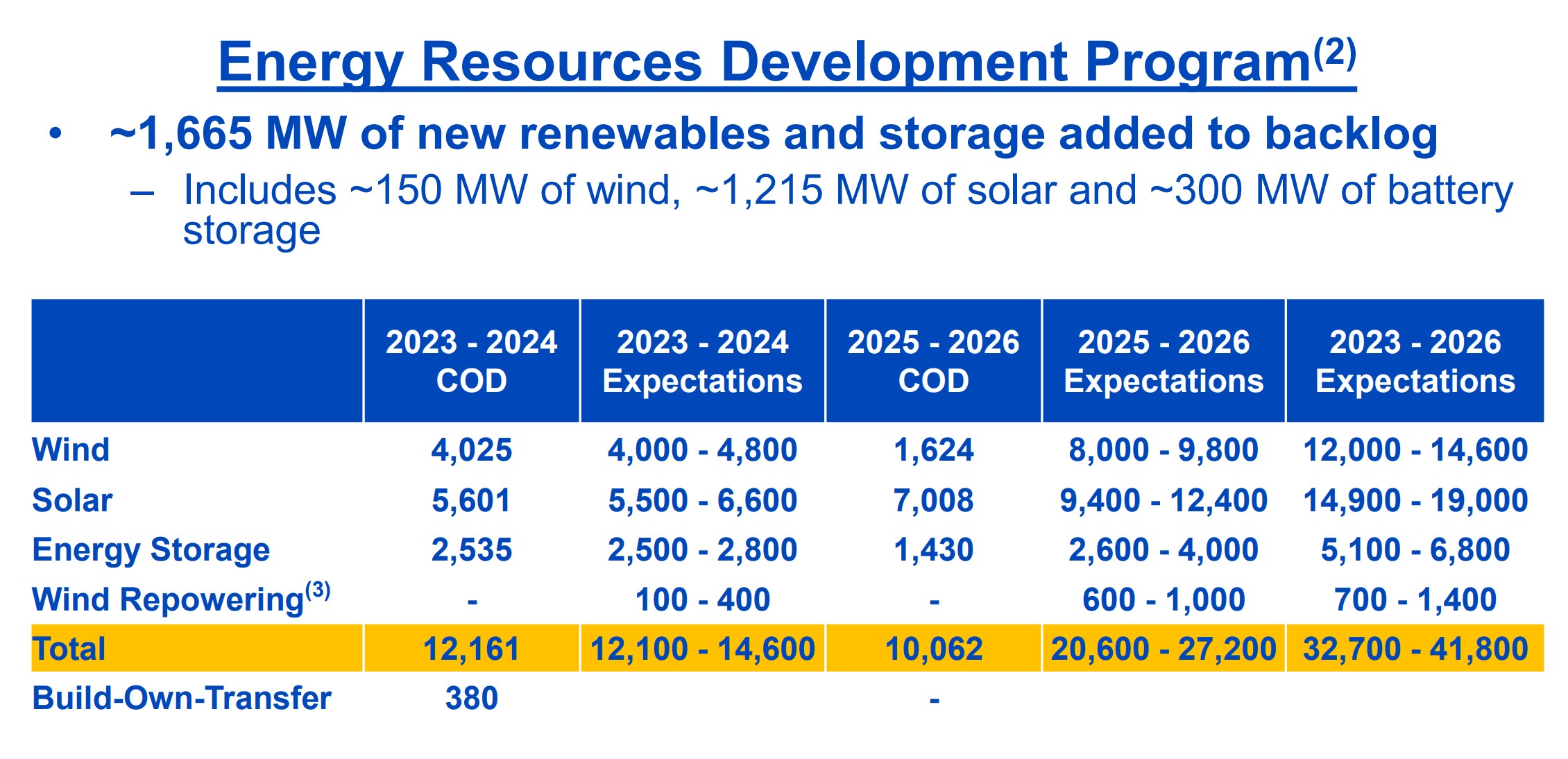 Energy Resources Development Program$^{(2)}$

• ~1,665 MW of new renewables and storage added to backlog

– Includes ~150 MW of wind, ~1,215 MW of solar and ~300 MW of battery storage

| | 2023 - 2024 COD | 2023 - 2024 Expectations | 2025 - 2026 COD | 2025 - 2026 Expectations | 2023 - 2026 Expectations |
|---|---|---|---|---|---|
| Wind | 4,025 | 4,000 - 4,800 | 1,624 | 8,000 - 9,800 | 12,000 - 14,600 |
| Solar | 5,601 | 5,500 - 6,600 | 7,008 | 9,400 - 12,400 | 14,900 - 19,000 |
| Energy Storage | 2,535 | 2,500 - 2,800 | 1,430 | 2,600 - 4,000 | 5,100 - 6,800 |
| Wind Repowering$^{(3)}$ | - | 100 - 400 | - | 600 - 1,000 | 700 - 1,400 |
| Total | 12,161 | 12,100 - 14,600 | 10,062 | 20,600 - 27,200 | 32,700 - 41,800 |
| Build-Own-Transfer | 380 | | - | | |